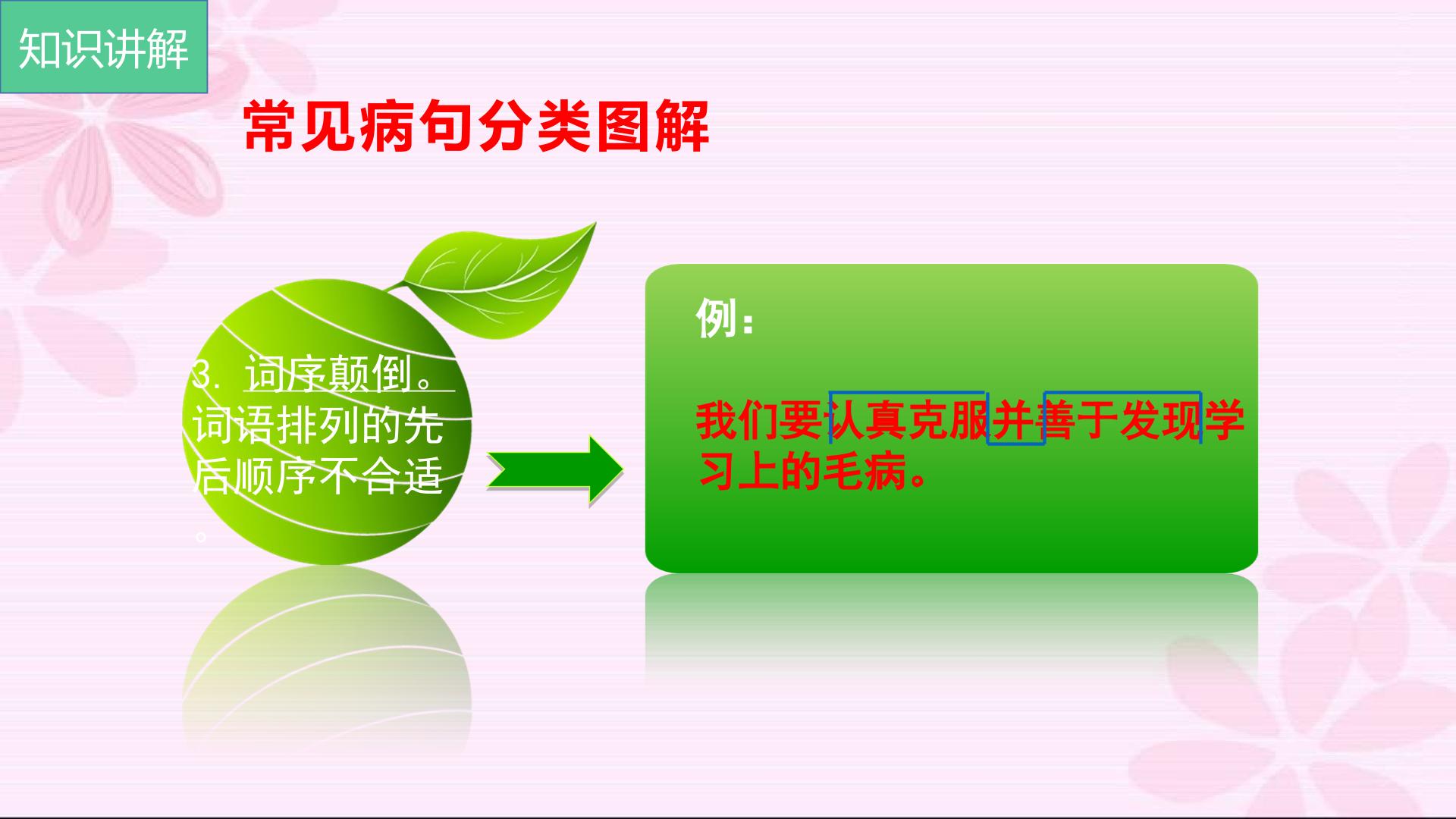 知识讲解

常见病句分类图解

3. 词序颠倒。词语排列的先后顺序不合适。

例：

我们要认真克服并善于发现学习上的毛病。